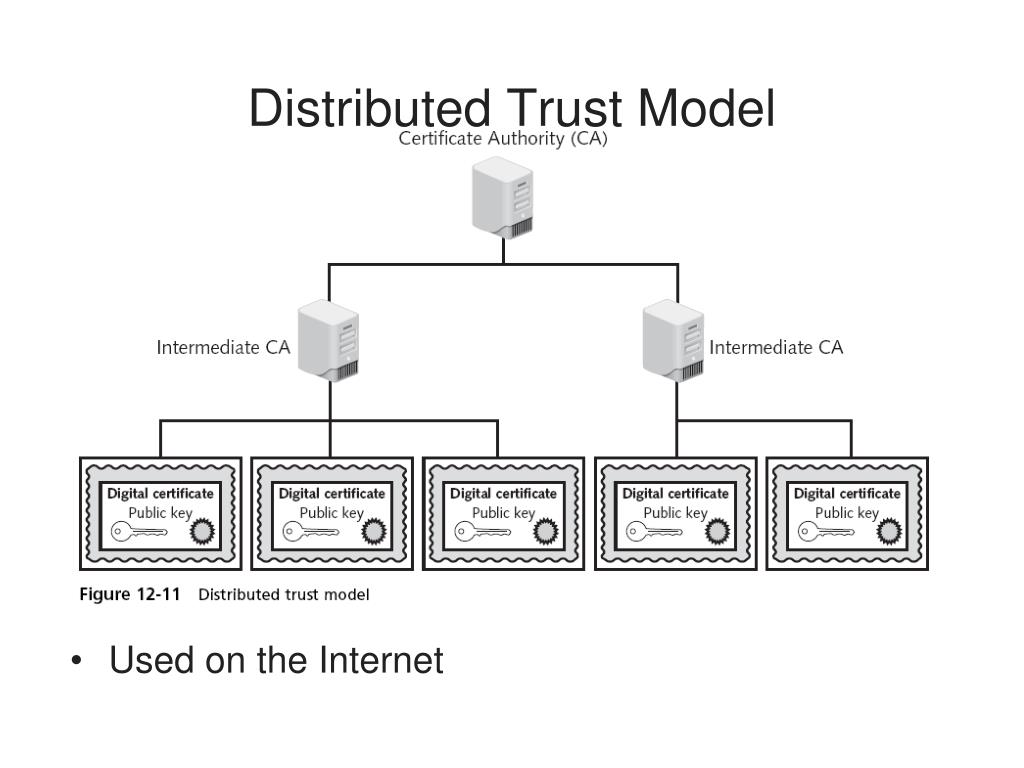 Distributed Trust Model

Certificate Authority (CA)

Intermediate CA

Intermediate CA

Digital certificate
Public key

Digital certificate
Public key

Digital certificate
Public key

Digital certificate
Public key

Digital certificate
Public key

Figure 12-11 Distributed trust model

• Used on the Internet